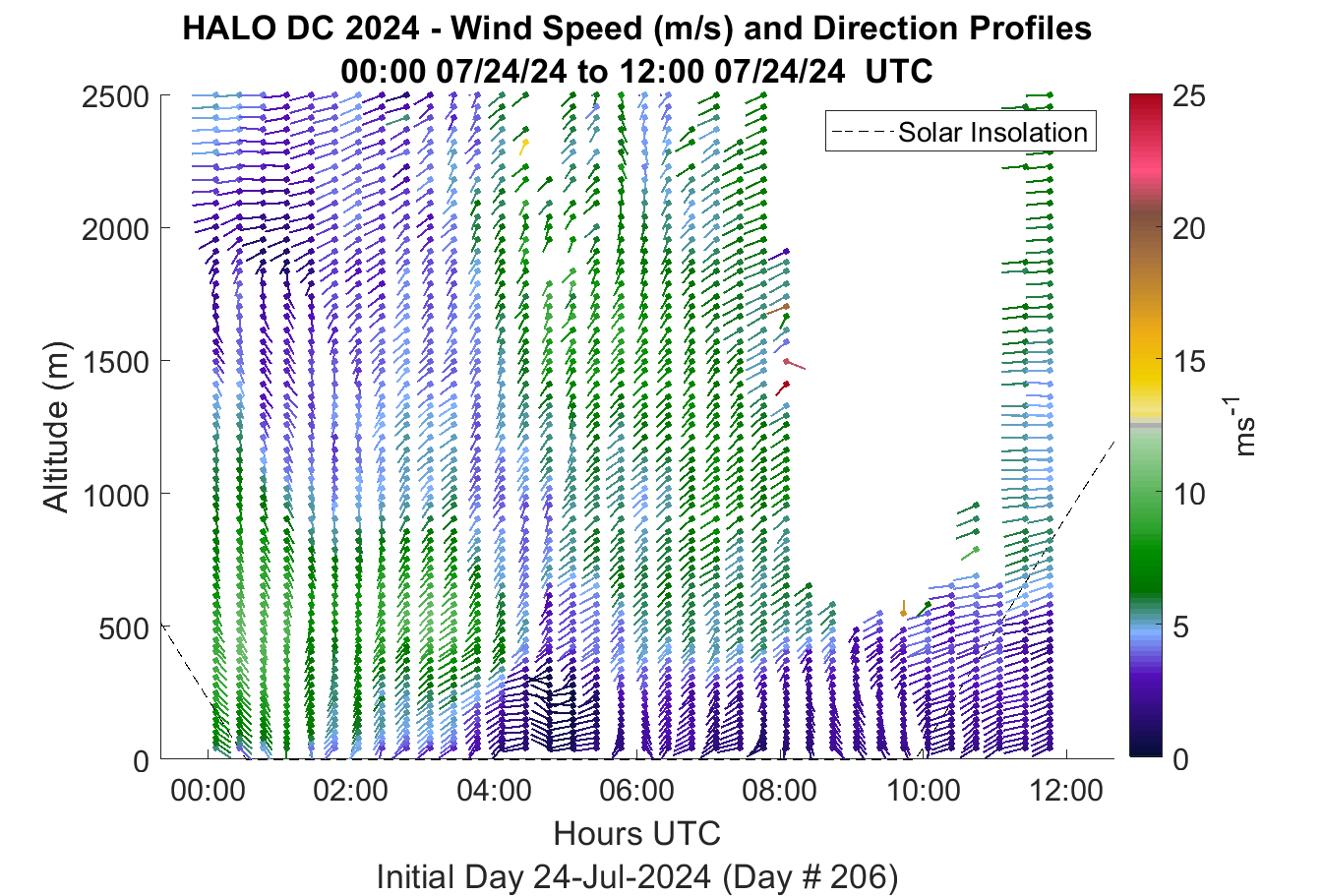 HALO DC 2024 - Wind Speed (m/s) and Direction Profiles
00:00 07/24/24 to 12:00 07/24/24 UTC

Solar Insolation

Altitude (m)

2500
2000
1500
1000
500
0

00:00
02:00
04:00
06:00
08:00
10:00
12:00

Hours UTC
Initial Day 24-Jul-2024 (Day # 206)

25
20
15
10
5
0

$ms^{-1}$